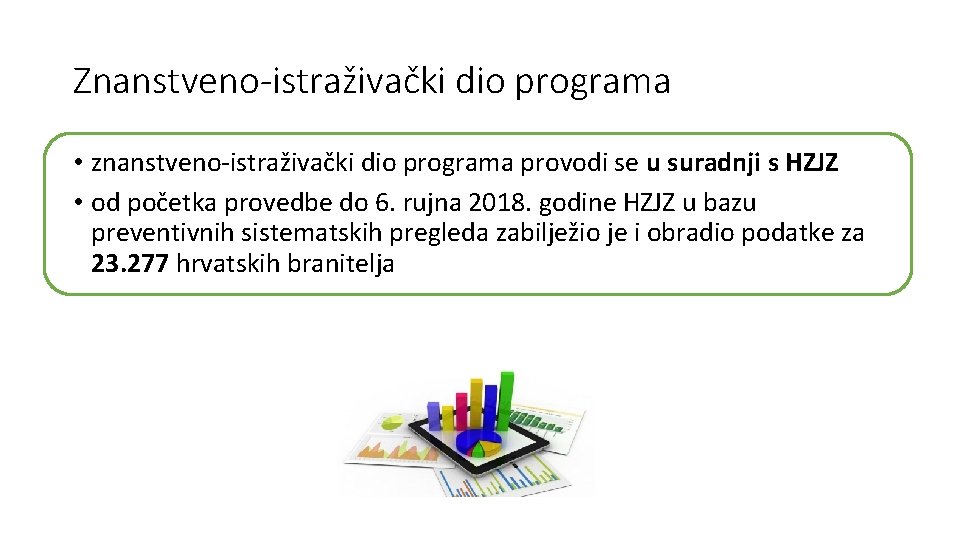 Znanstveno-istraživački dio programa

• znanstveno-istraživački dio programa provodi se u suradnji s HZJZ

• od početka provedbe do 6. rujna 2018. godine HZJZ u bazu preventivnih sistematskih pregleda zabilježio je i obradio podatke za 23.277 hrvatskih branitelja